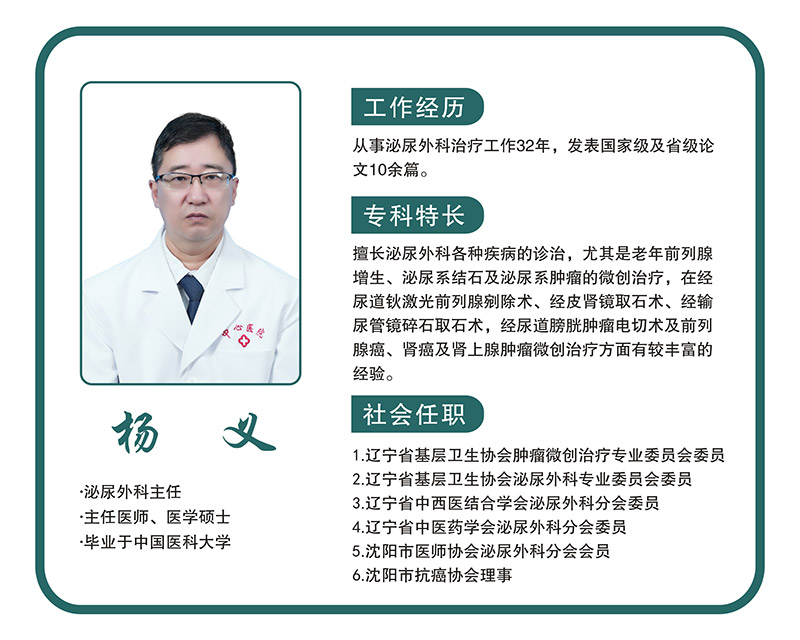 中心医院

杨 义

·泌尿外科主任
·主任医师、医学硕士
·毕业于中国医科大学

工作经历

从事泌尿外科治疗工作32年，发表国家级及省级论文10余篇。

专科特长

擅长泌尿外科各种疾病的诊治，尤其是老年前列腺增生、泌尿系结石及泌尿系肿瘤的微创治疗，在经尿道钬激光前列腺剜除术、经皮肾镜取石术、经输尿管镜碎石取石术，经尿道膀胱肿瘤电切术及前列腺癌、肾癌及肾上腺肿瘤微创治疗方面有较丰富的经验。

社会任职

1.辽宁省基层卫生协会肿瘤微创治疗专业委员会委员
2.辽宁省基层卫生协会泌尿外科专业委员会委员
3.辽宁省中西医结合学会泌尿外科分会委员
4.辽宁省中医药学会泌尿外科分会委员
5.沈阳市医师协会泌尿外科分会会员
6.沈阳市抗癌协会理事